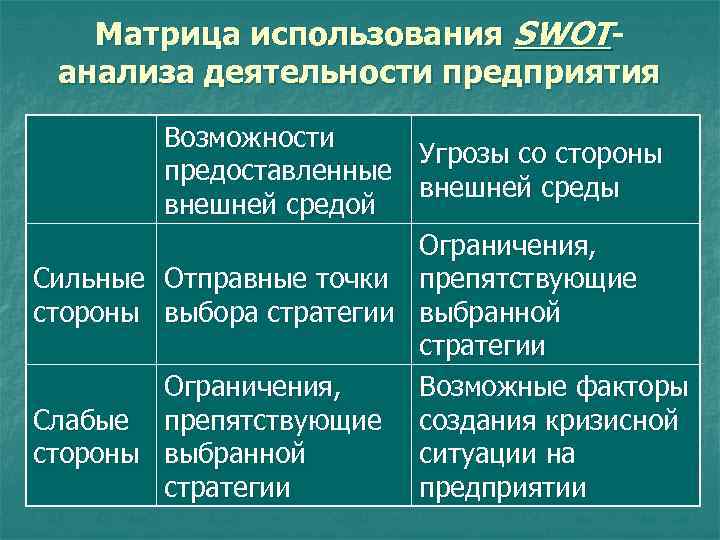 Матрица использования SWOT-анализа деятельности предприятия

| | Возможности предоставленные внешней средой | Угрозы со стороны внешней среды |
|---|---|---|
| Сильные стороны | Отправные точки выбора стратегии | Ограничения, препятствующие выбранной стратегии |
| Слабые стороны | Ограничения, препятствующие выбранной стратегии | Возможные факторы создания кризисной ситуации на предприятии |